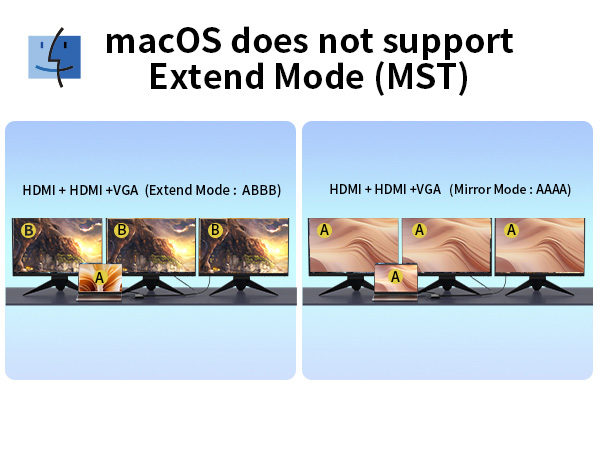 macOS does not support Extend Mode (MST)

HDMI + HDMI +VGA (Extend Mode : ABBB)

B B B A

HDMI + HDMI +VGA (Mirror Mode : AAAA)

A A A A